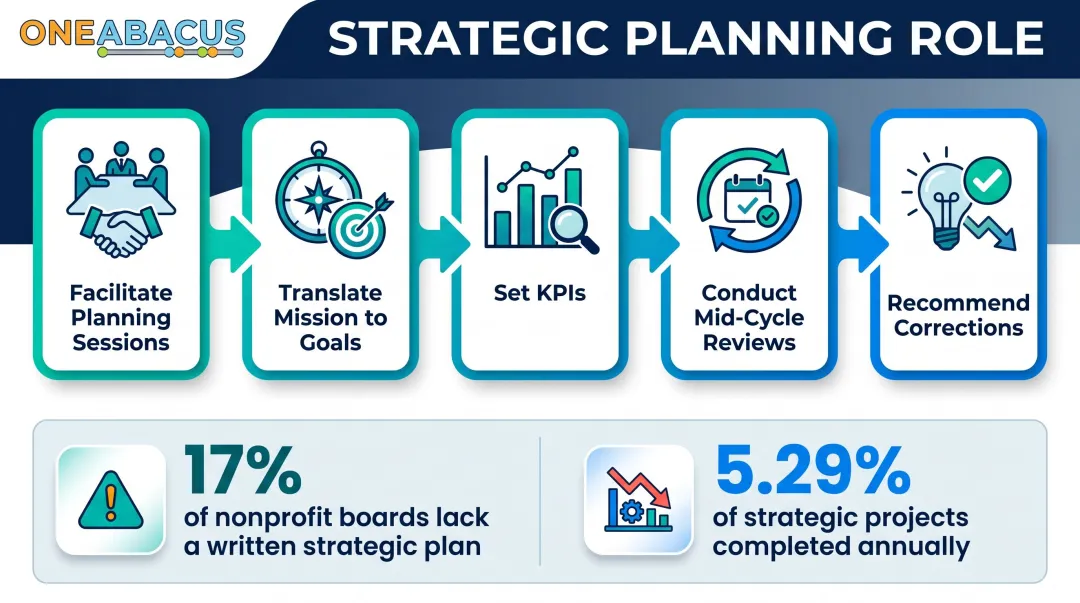 ONEABACUS

STRATEGIC PLANNING ROLE

Facilitate Planning Sessions

Translate Mission to Goals

Set KPIs

Conduct Mid-Cycle Reviews

Recommend Corrections

17%
of nonprofit boards lack a written strategic plan

5.29%
of strategic projects completed annually